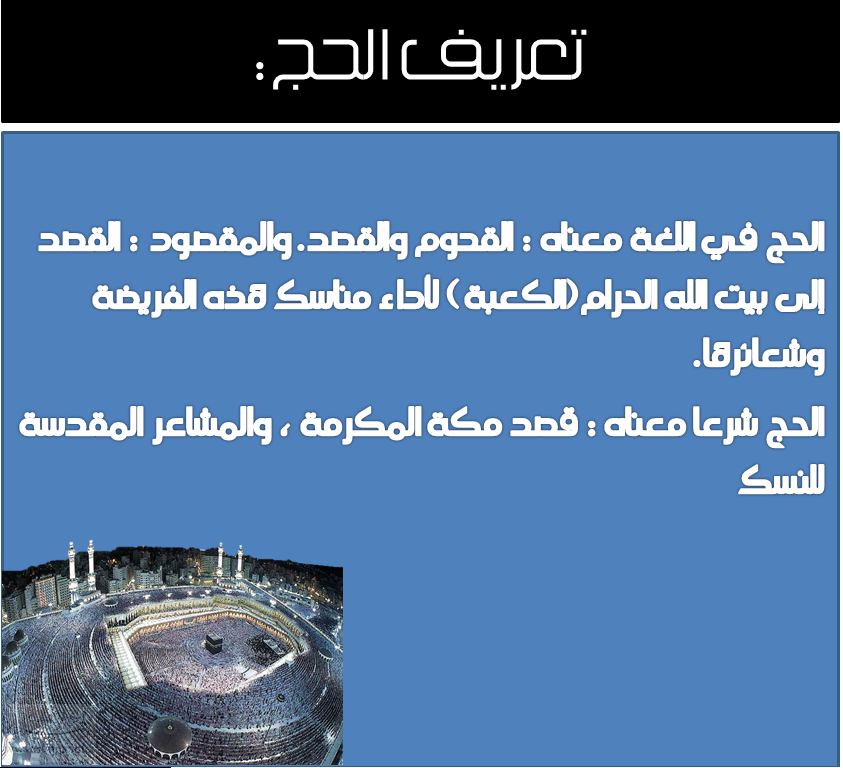 تعريف الحج:

الحج في اللغة معناه : القدوم والقصد. والمقصود : القصد إلى بيت الله الحرام (الكعبة ) لأداء مناسك هذه الفريضة وشعائرها.

الحج شرعا معناه : قصد مكة المكرمة ، والمشاعر المقدسة للنسك